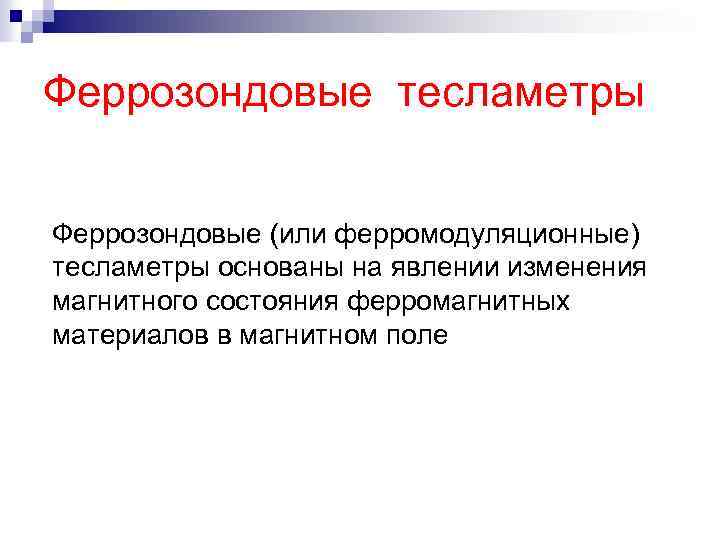 Феррозондовые тесламетры

Феррозондовые (или ферромодуляционные) тесламетры основаны на явлении изменения магнитного состояния ферромагнитных материалов в магнитном поле